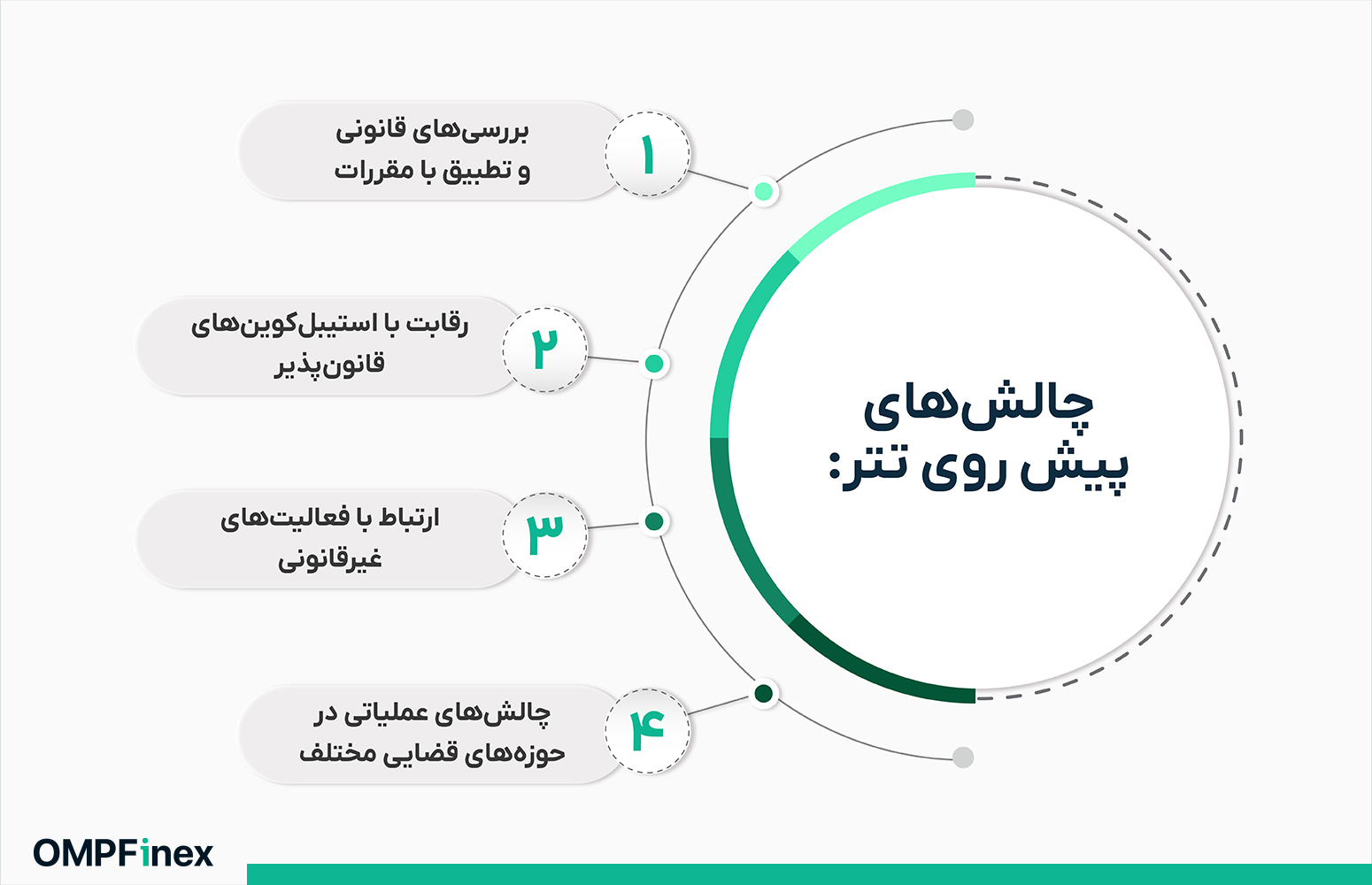 چالش‌های پیش روی تتر:

۱
بررسی‌های قانونی و تطبیق با مقررات

۲
رقابت با استیبل‌کوین‌های قانون‌پذیر

۳
ارتباط با فعالیت‌های غیرقانونی

۴
چالش‌های عملیاتی در حوزه‌های قضایی مختلف

OMPFinex